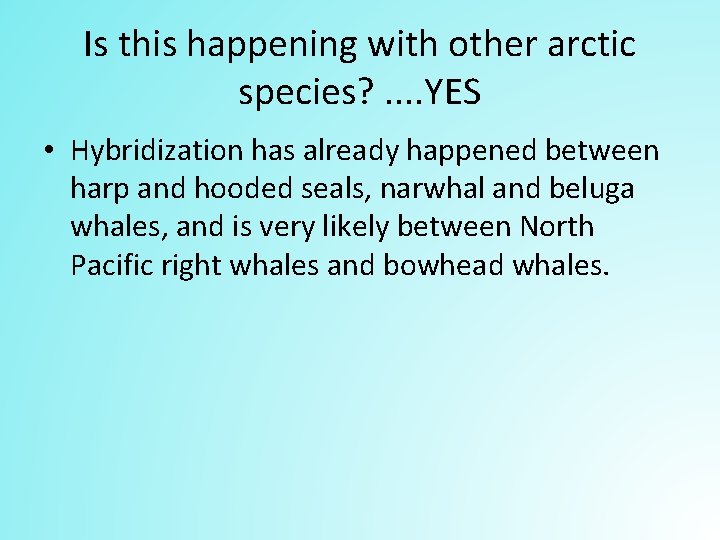 Is this happening with other arctic species? ....YES

• Hybridization has already happened between harp and hooded seals, narwhal and beluga whales, and is very likely between North Pacific right whales and bowhead whales.